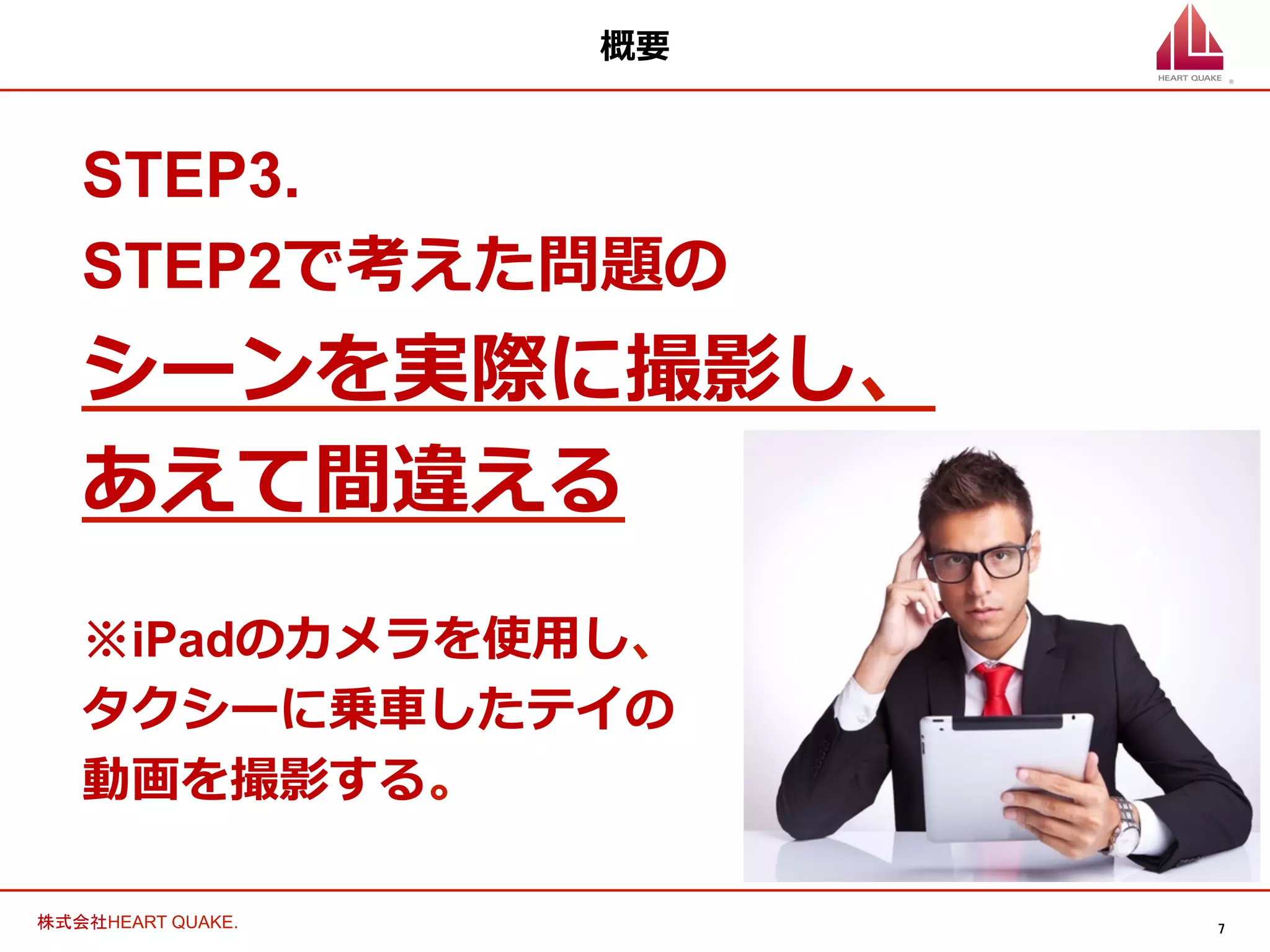 概要

HEART QUAKE ®

STEP3.
STEP2で考えた問題の
シーンを実際に撮影し、
あえて間違える

※iPadのカメラを使用し、
タクシーに乗車したテイの
動画を撮影する。

株式会社HEART QUAKE.

7